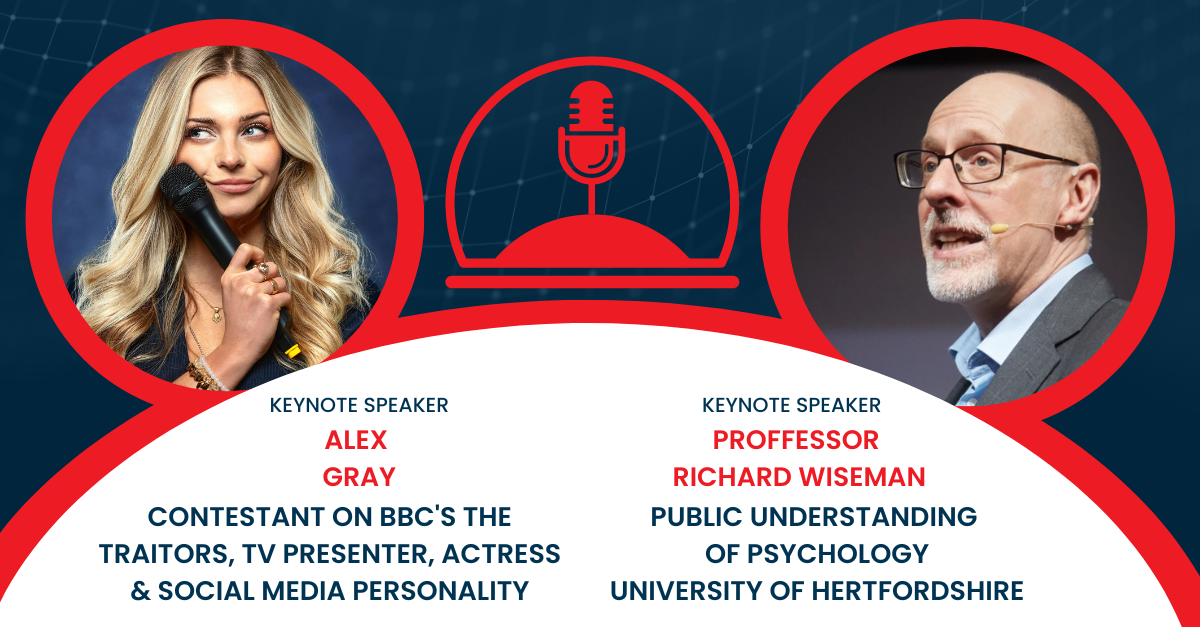 KEYNOTE SPEAKER
ALEX
GRAY
CONTESTANT ON BBC'S THE TRAITORS, TV PRESENTER, ACTRESS & SOCIAL MEDIA PERSONALITY

KEYNOTE SPEAKER
PROFFESSOR
RICHARD WISEMAN
PUBLIC UNDERSTANDING OF PSYCHOLOGY
UNIVERSITY OF HERTFORDSHIRE